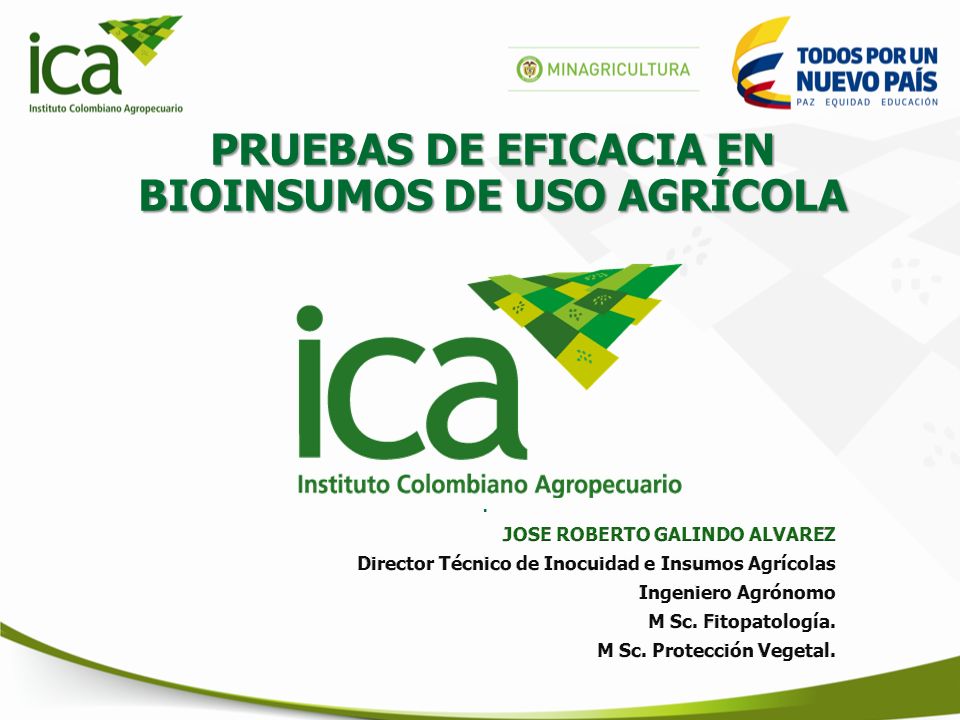 ica
Instituto Colombiano Agropecuario

MINAGRICULTURA

TODOS POR UN NUEVO PAÍS
PAZ EQUIDAD EDUCACIÓN

PRUEBAS DE EFICACIA EN BIOINSUMOS DE USO AGRÍCOLA

ica
Instituto Colombiano Agropecuario

JOSE ROBERTO GALINDO ALVAREZ
Director Técnico de Inocuidad e Insumos Agrícolas
Ingeniero Agrónomo
M Sc. Fitopatología.
M Sc. Protección Vegetal.